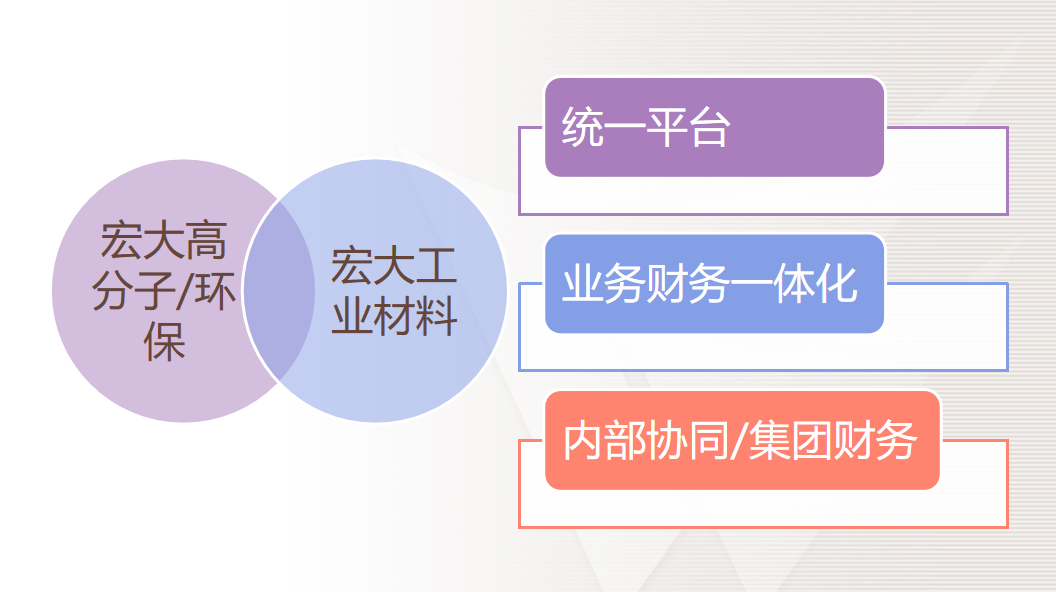 宏大高分子/环保

宏大工业材料

统一平台

业务财务一体化

内部协同/集团财务